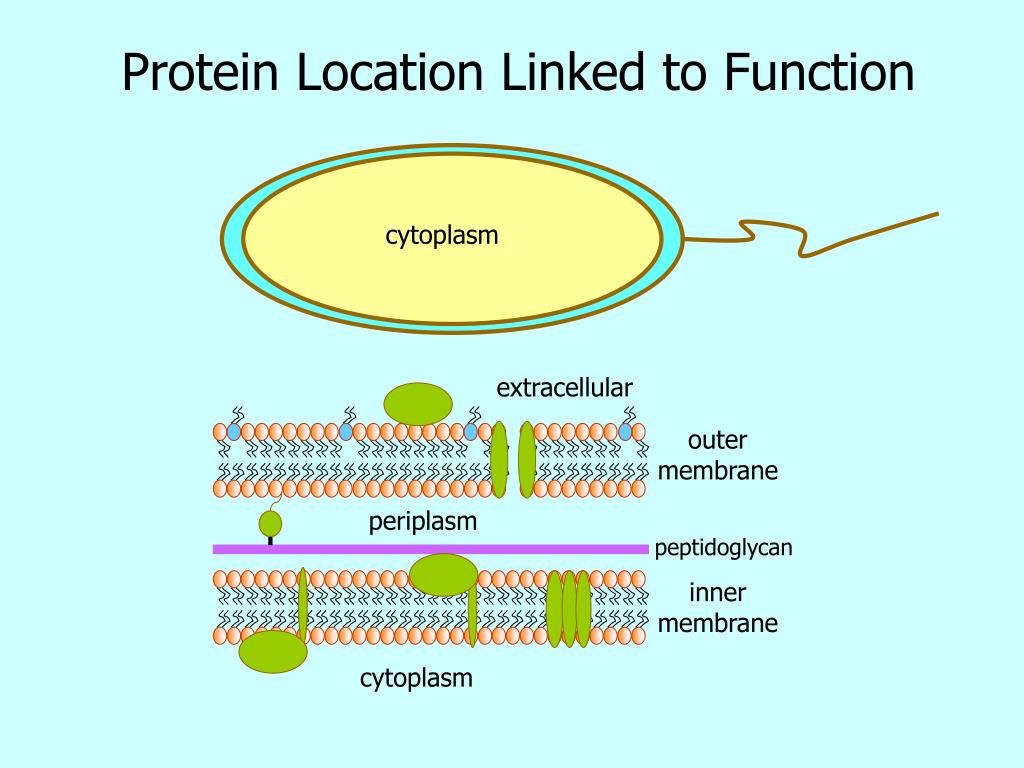 Protein Location Linked to Function

cytoplasm

extracellular

outer membrane

periplasm

peptidoglycan

inner membrane

cytoplasm